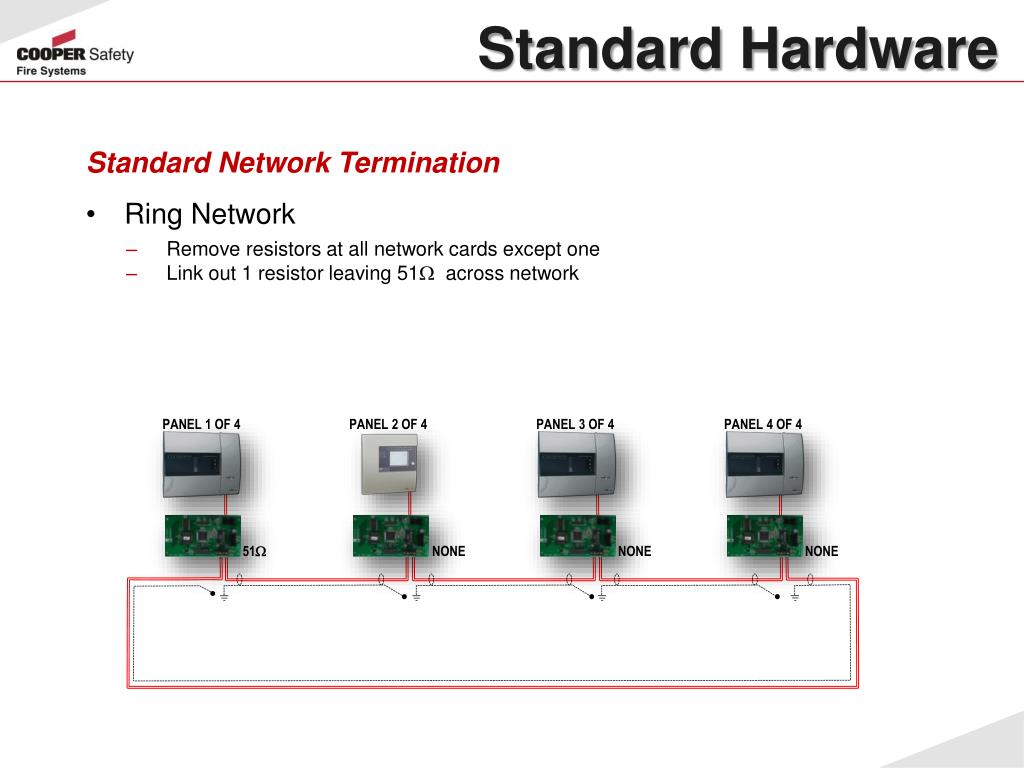 COOPER Safety
Fire Systems

Standard Hardware

Standard Network Termination

• Ring Network
– Remove resistors at all network cards except one
– Link out 1 resistor leaving 51$\Omega$ across network

PANEL 1 OF 4
PANEL 2 OF 4
PANEL 3 OF 4
PANEL 4 OF 4

51$\Omega$
NONE
NONE
NONE